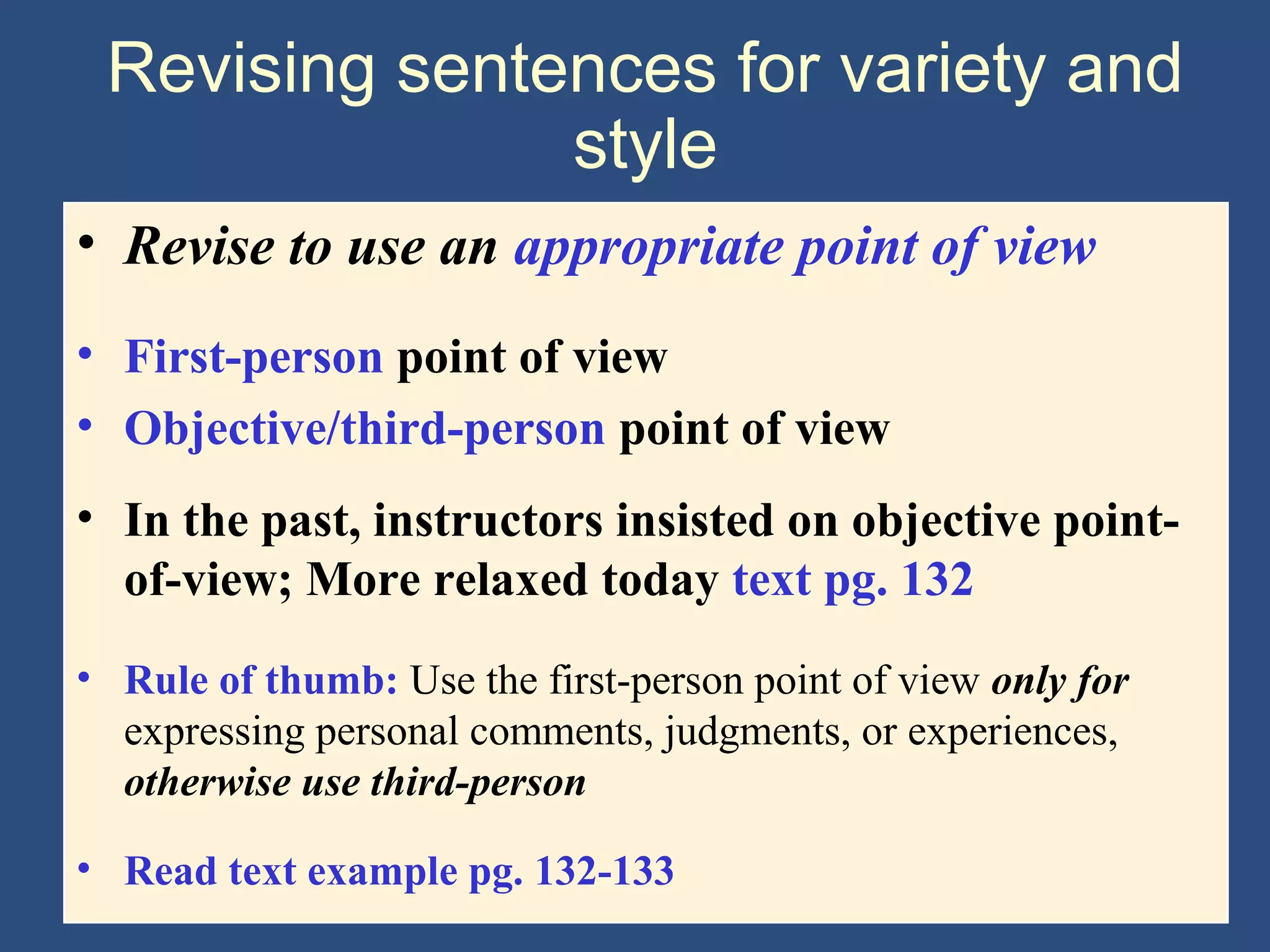 Revising sentences for variety and style

• Revise to use an appropriate point of view

• First-person point of view
• Objective/third-person point of view

• In the past, instructors insisted on objective point-of-view; More relaxed today text pg. 132

• Rule of thumb: Use the first-person point of view only for expressing personal comments, judgments, or experiences, otherwise use third-person

• Read text example pg. 132-133